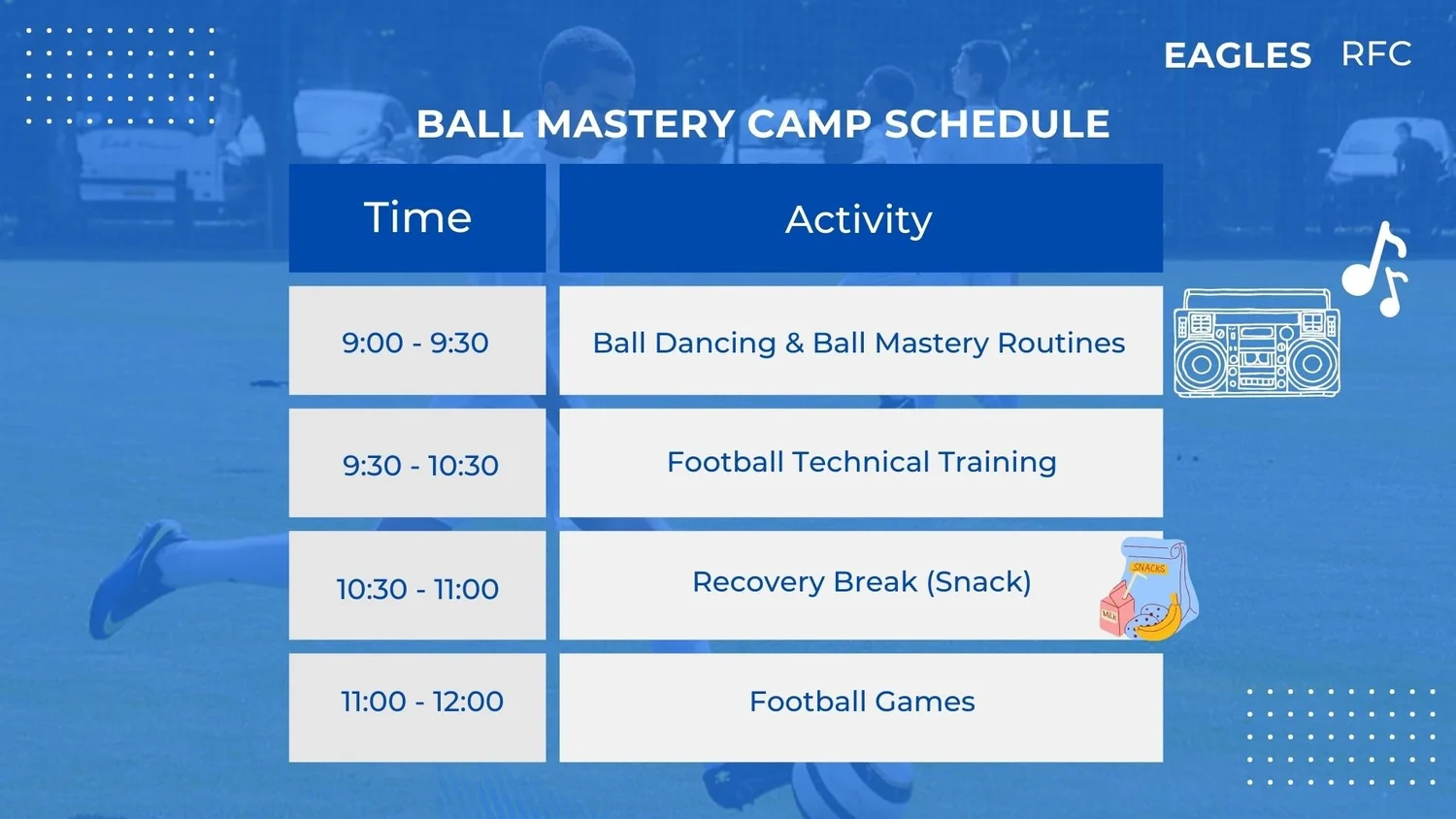 EAGLES RFC

BALL MASTERY CAMP SCHEDULE

| Time | Activity |
|---|---|
| 9:00 - 9:30 | Ball Dancing & Ball Mastery Routines |
| 9:30 - 10:30 | Football Technical Training |
| 10:30 - 11:00 | Recovery Break (Snack) |
| 11:00 - 12:00 | Football Games |

SNACKS
MILK